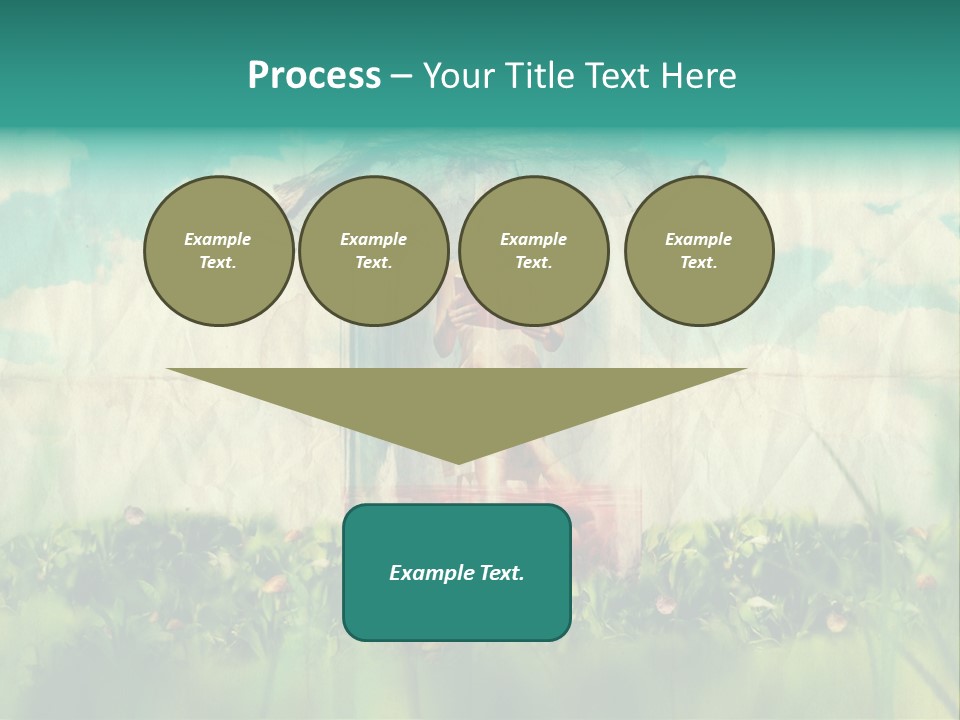 Process – Your Title Text Here

Example Text.

Example Text.

Example Text.

Example Text.

Example Text.